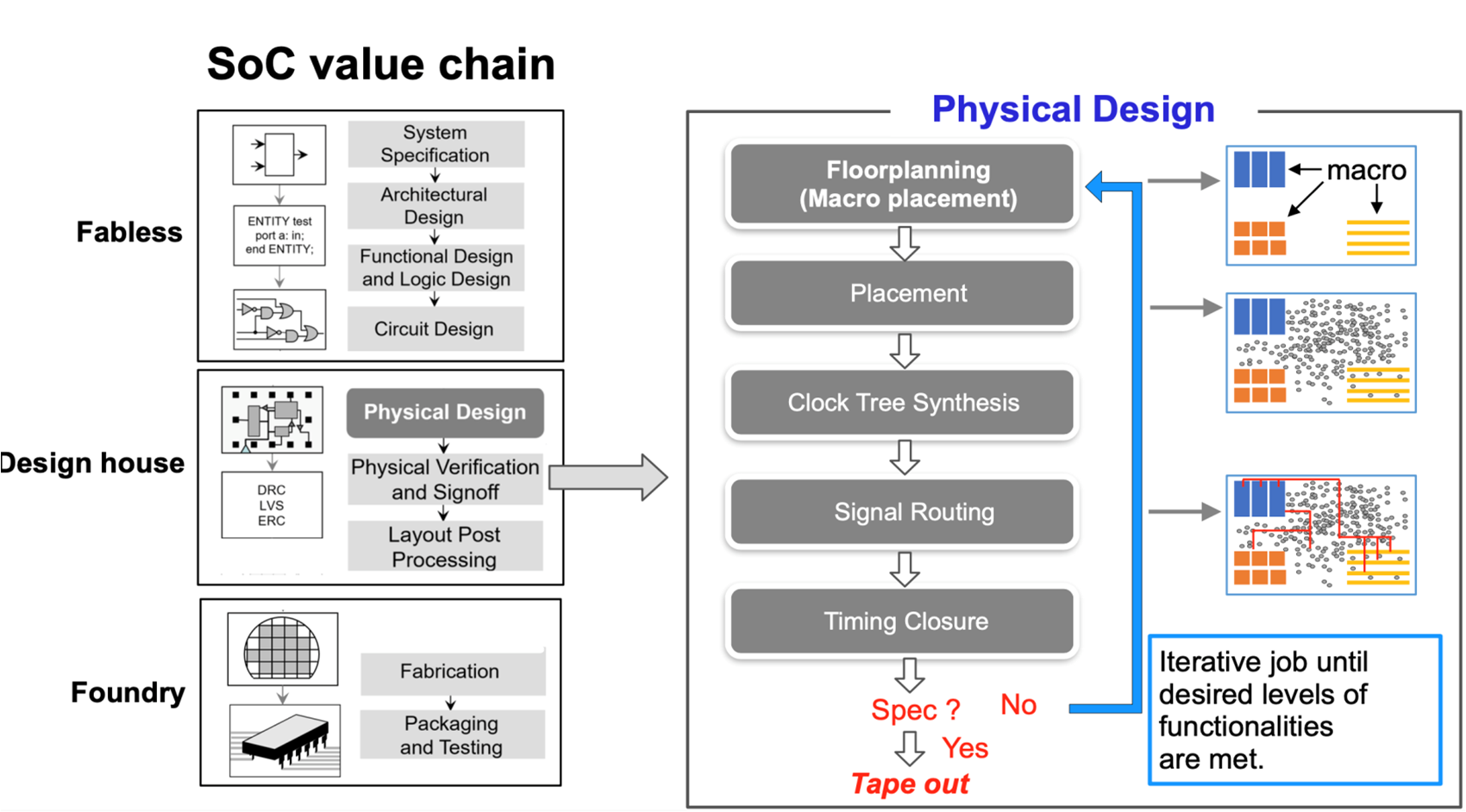 SoC value chain

Fabless

ENTITY test
port a: in;
end ENTITY;

System Specification
Architectural Design
Functional Design and Logic Design
Circuit Design

Design house

DRC
LVS
ERC

Physical Design
Physical Verification and Signoff
Layout Post Processing

Foundry

Fabrication
Packaging and Testing

Physical Design

Floorplanning
(Macro placement)
Placement
Clock Tree Synthesis
Signal Routing
Timing Closure
Spec ? No
Yes
Tape out

macro

Iterative job until desired levels of functionalities are met.